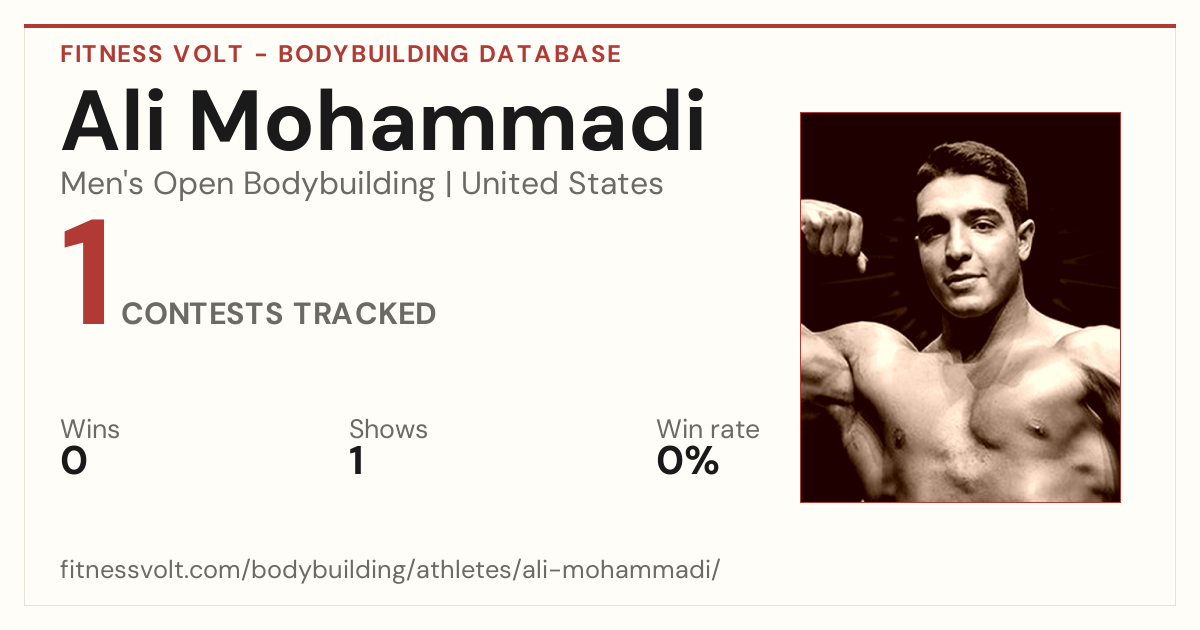 FITNESS VOLT - BODYBUILDING DATABASE

Ali Mohammadi

Men's Open Bodybuilding | United States

1 CONTESTS TRACKED

Wins
0

Shows
1

Win rate
0%

fitnessvolt.com/bodybuilding/athletes/ali-mohammadi/